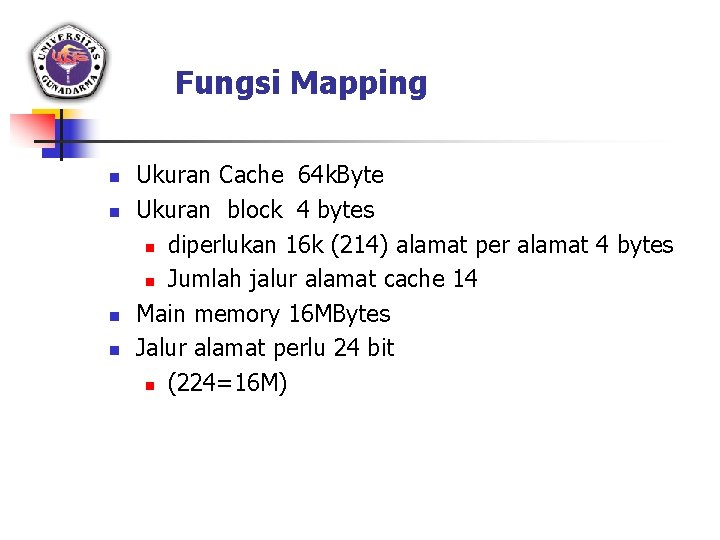 UNIVERSITAS GUNADARMA

Fungsi Mapping

Ukuran Cache 64kByte
Ukuran block 4 bytes
diperlukan 16k (214) alamat per alamat 4 bytes
Jumlah jalur alamat cache 14
Main memory 16MBytes
Jalur alamat perlu 24 bit
(224=16M)